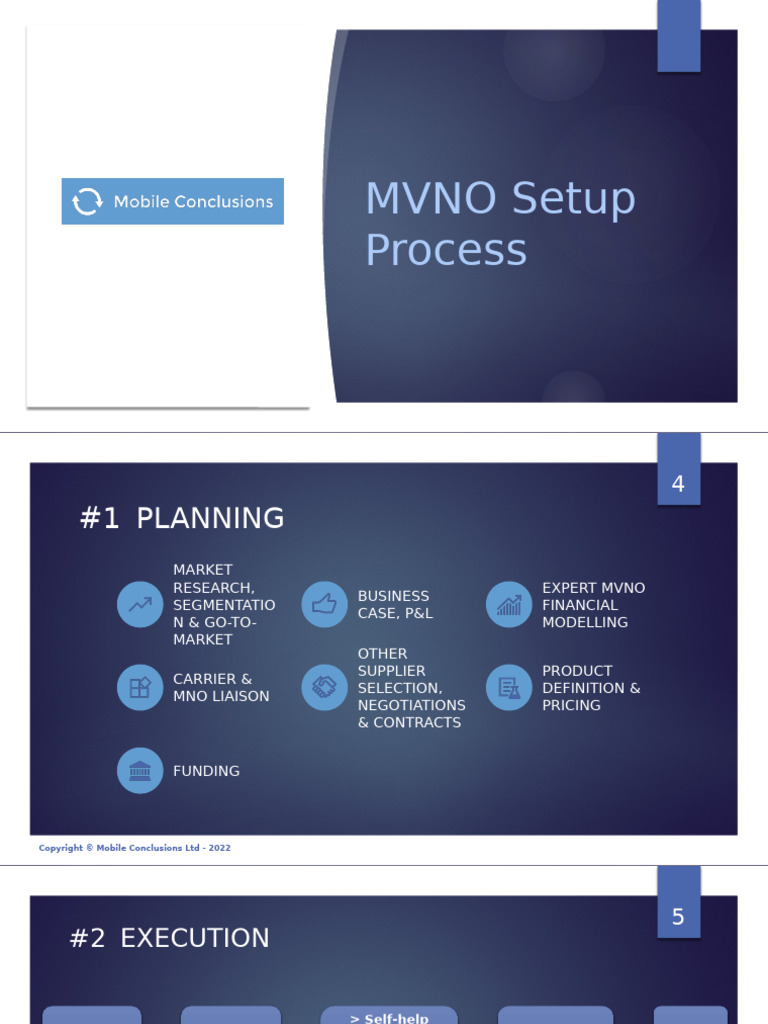 Mobile Conclusions

MVNO Setup Process

4

#1 PLANNING

MARKET RESEARCH, SEGMENTATION & GO-TO-MARKET

BUSINESS CASE, P&L

EXPERT MVNO FINANCIAL MODELLING

CARRIER & MNO LIAISON

OTHER SUPPLIER SELECTION, NEGOTIATIONS & CONTRACTS

PRODUCT DEFINITION & PRICING

FUNDING

Copyright © Mobile Conclusions Ltd - 2022

5

#2 EXECUTION

> Self-help